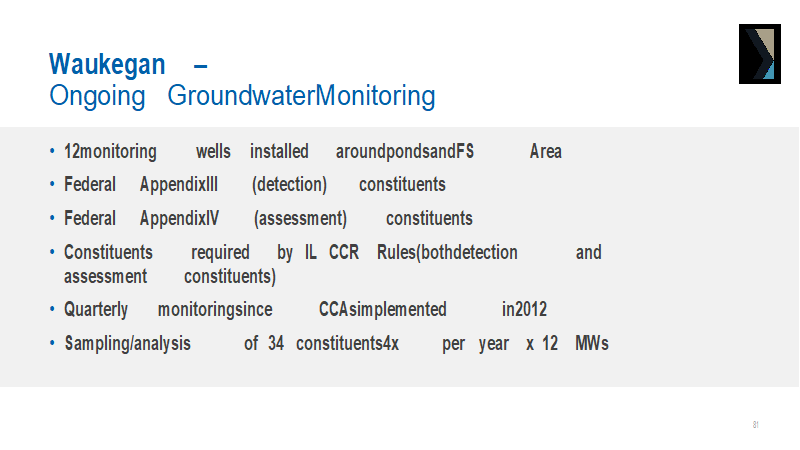 Waukegan –
Ongoing GroundwaterMonitoring

• 12monitoring wells installed aroundpondsandFS Area
• Federal AppendixIII (detection) constituents
• Federal AppendixIV (assessment) constituents
• Constituents required by IL CCR Rules(bothdetection and assessment constituents)
• Quarterly monitoringsince CCAsimplemented in2012
• Sampling/analysis of 34 constituents4x per year x 12 MWs

81